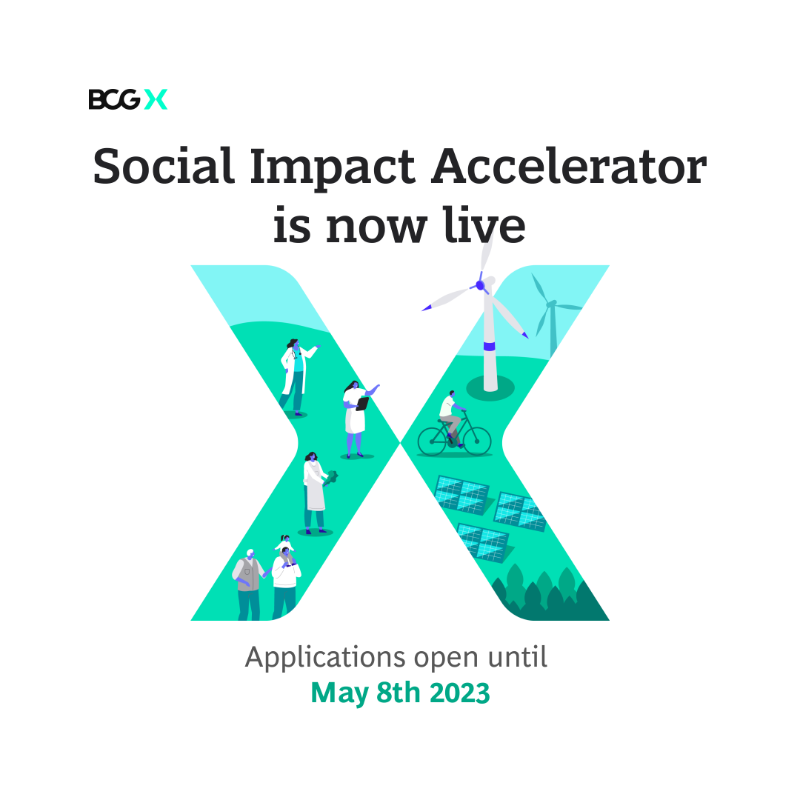 BCG X

Social Impact Accelerator is now live

Applications open until
May 8th 2023